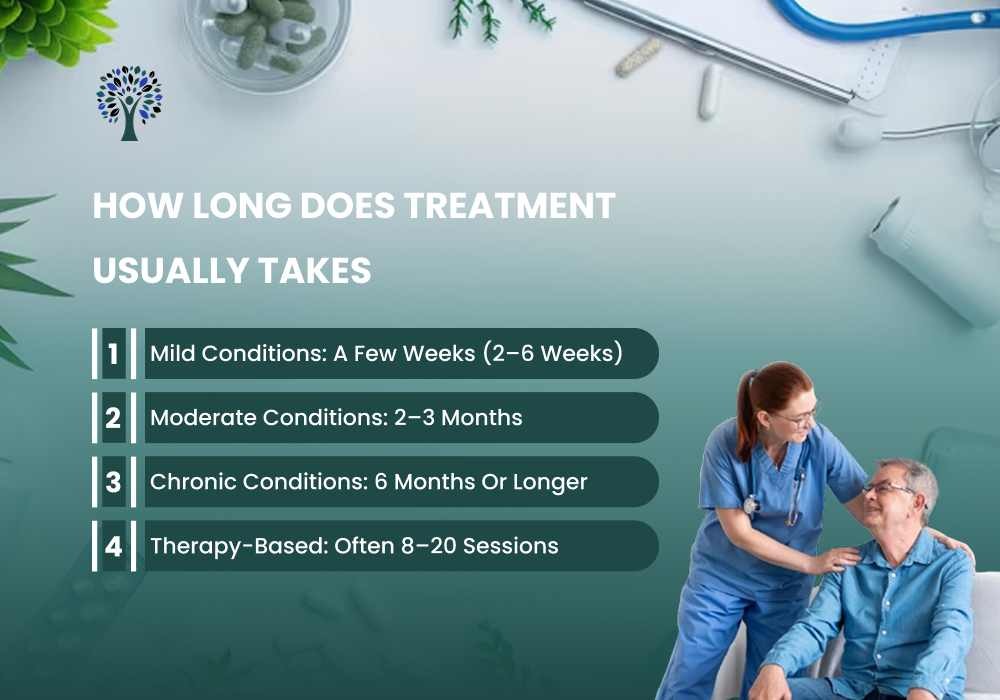 HOW LONG DOES TREATMENT USUALLY TAKES

1 Mild Conditions: A Few Weeks (2–6 Weeks)

2 Moderate Conditions: 2–3 Months

3 Chronic Conditions: 6 Months Or Longer

4 Therapy-Based: Often 8–20 Sessions